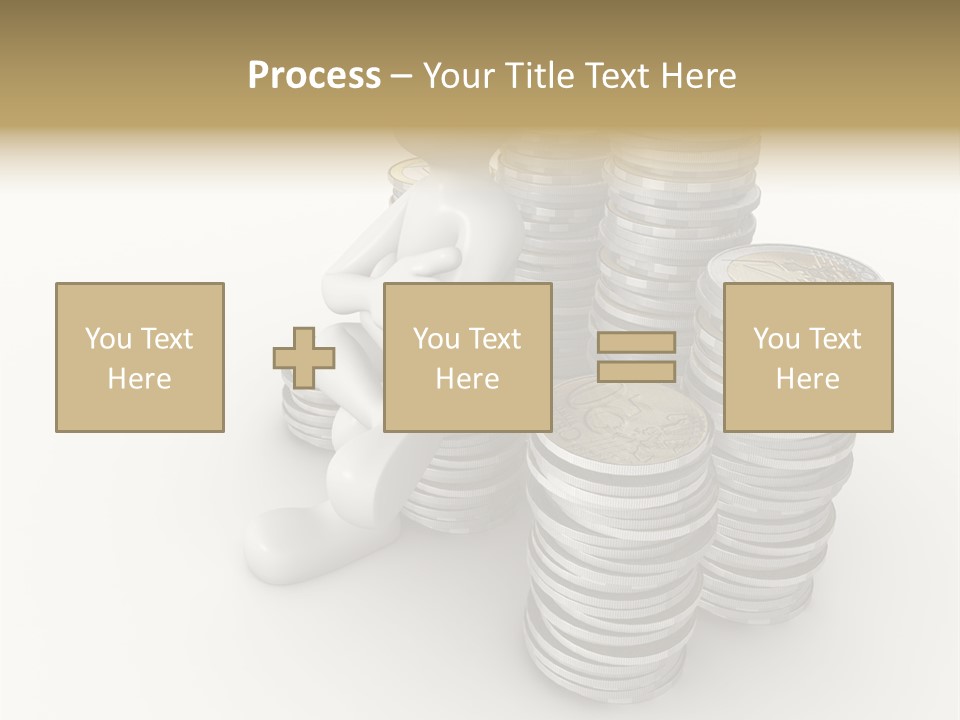 Process – Your Title Text Here

You Text Here

You Text Here

You Text Here